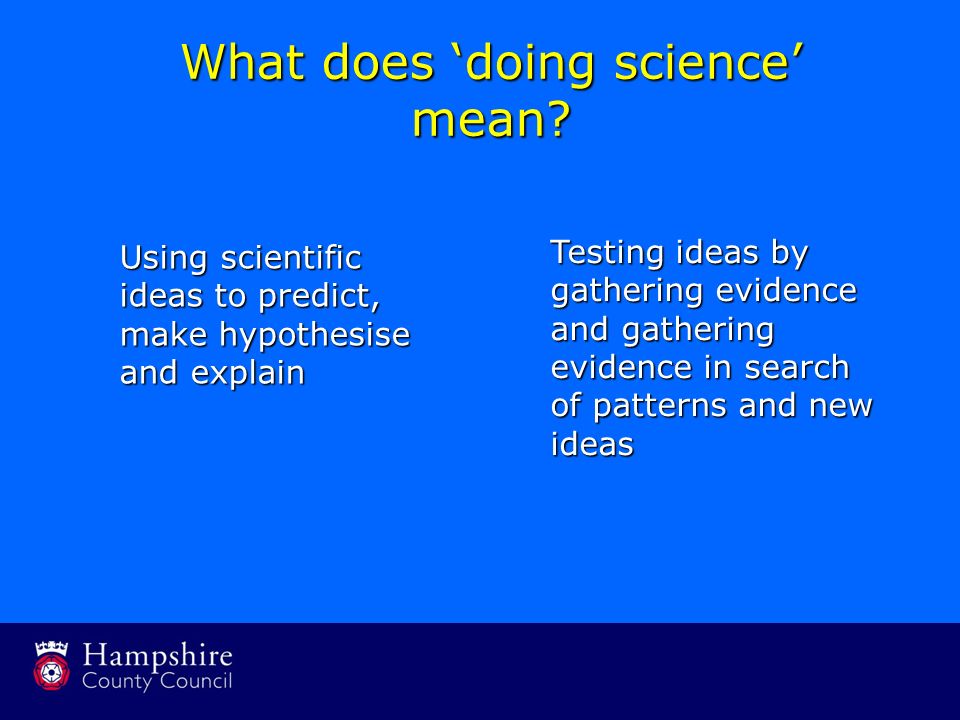 What does ‘doing science’ mean?

Using scientific ideas to predict, make hypothesise and explain

Testing ideas by gathering evidence and gathering evidence in search of patterns and new ideas

Hampshire
County Council